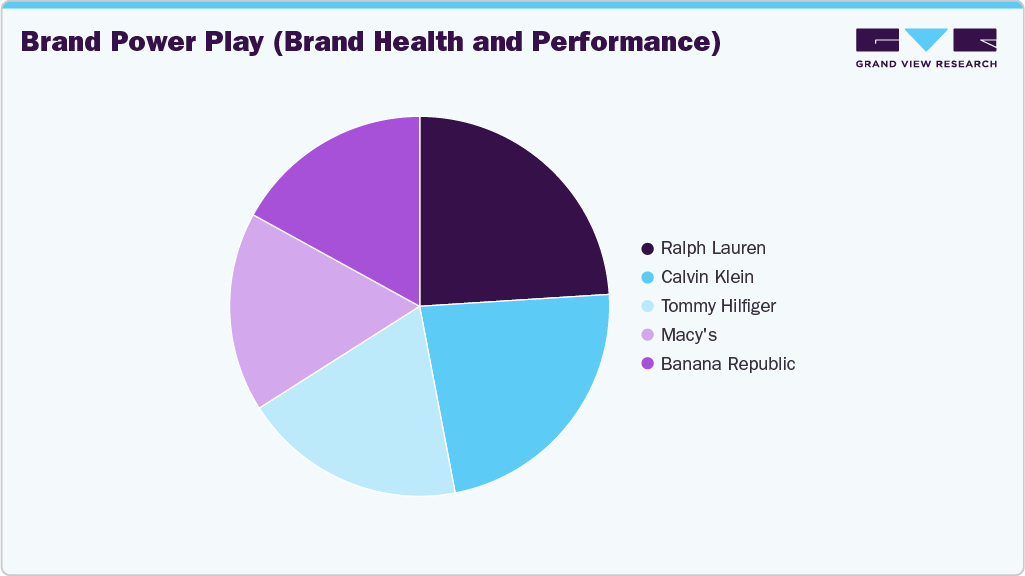 Brand Power Play (Brand Health and Performance)

GRAND VIEW RESEARCH

Ralph Lauren
Calvin Klein
Tommy Hilfiger
Macy's
Banana Republic